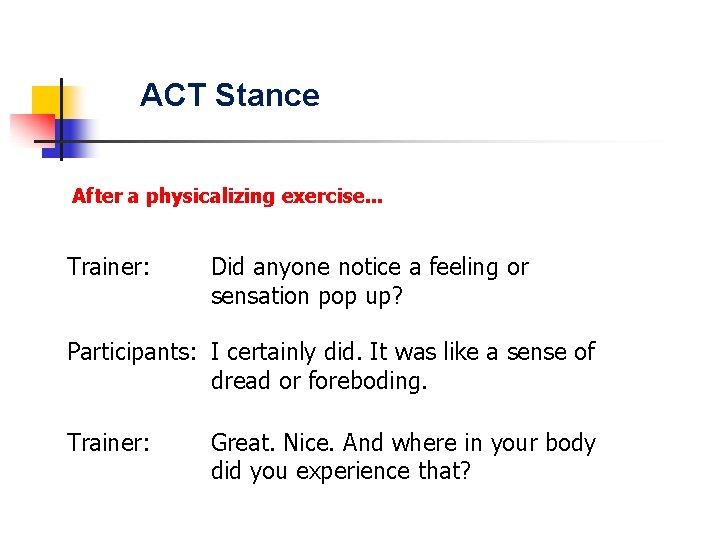 ACT Stance

After a physicalizing exercise...

Trainer: Did anyone notice a feeling or sensation pop up?

Participants: I certainly did. It was like a sense of dread or foreboding.

Trainer: Great. Nice. And where in your body did you experience that?